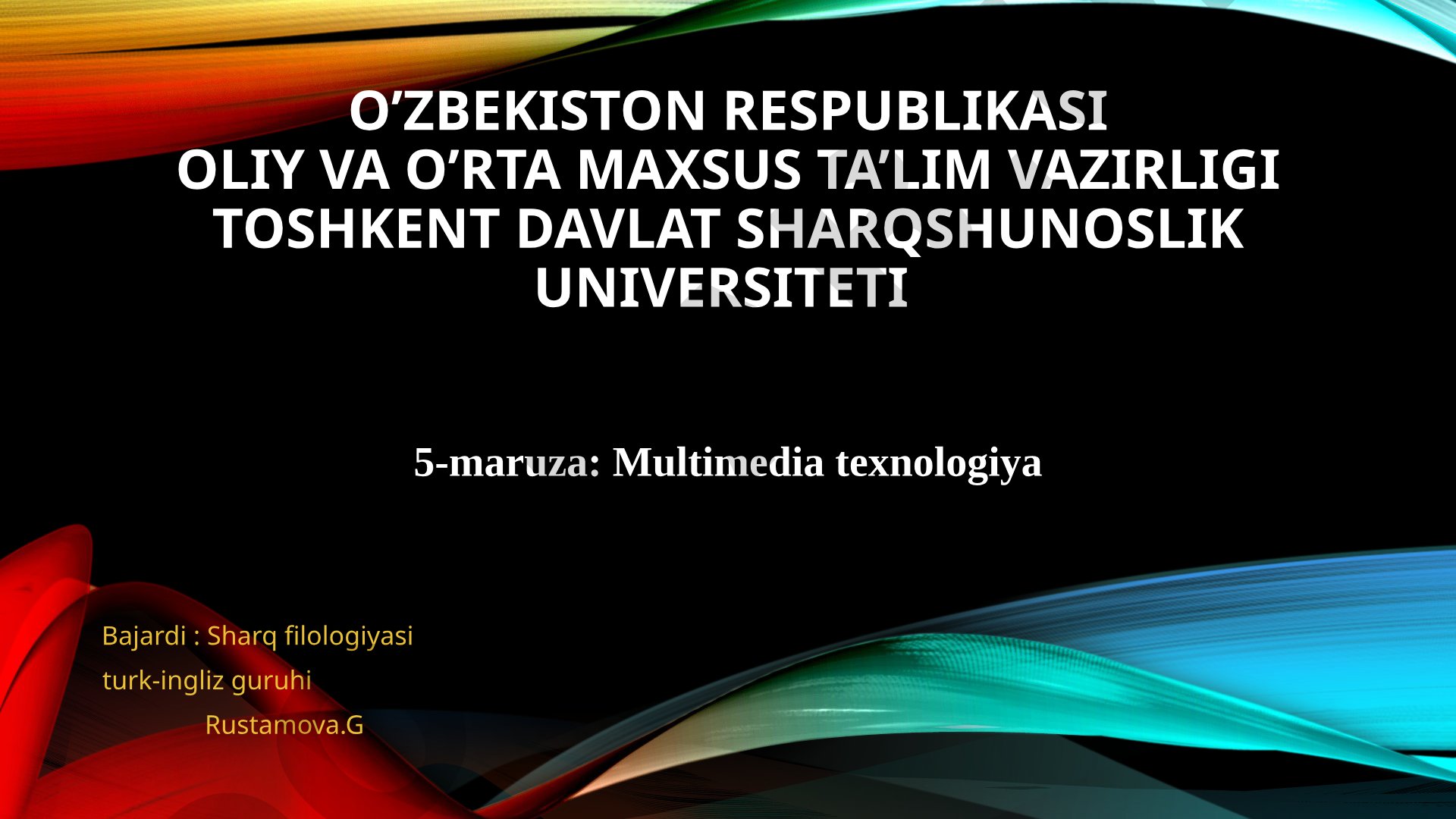 O’ZBEKISTON RESPUBLIKASI
OLIY VA O’RTA MAXSUS TA’LIM VAZIRLIGI
TOSHKENT DAVLAT SHARQSHUNOSLIK UNIVERSITETI

5-maruza: Multimedia texnologiya

Bajardi : Sharq filologiyasi
turk-ingliz guruhi
Rustamova.G